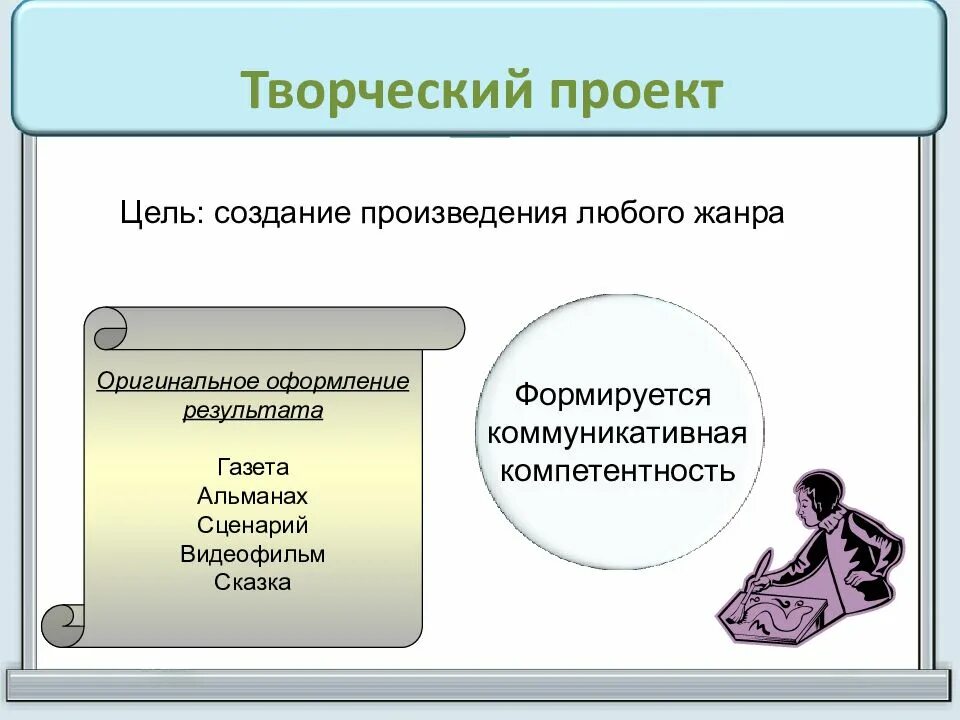 Творческий проект

Цель: создание произведения любого жанра

Оригинальное оформление результата

Газета
Альманах
Сценарий
Видеофильм
Сказка

Формируется коммуникативная компетентность